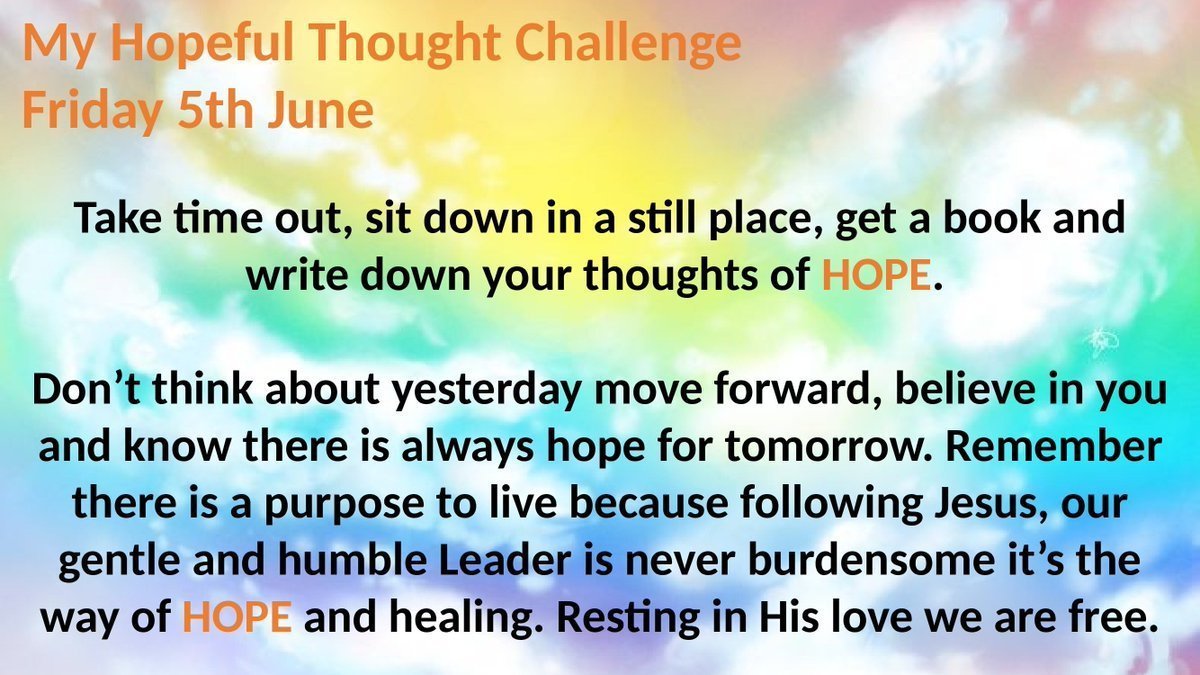 My Hopeful Thought Challenge
Friday 5th June

Take time out, sit down in a still place, get a book and write down your thoughts of HOPE.

Don’t think about yesterday move forward, believe in you and know there is always hope for tomorrow. Remember there is a purpose to live because following Jesus, our gentle and humble Leader is never burdensome it’s the way of HOPE and healing. Resting in His love we are free.